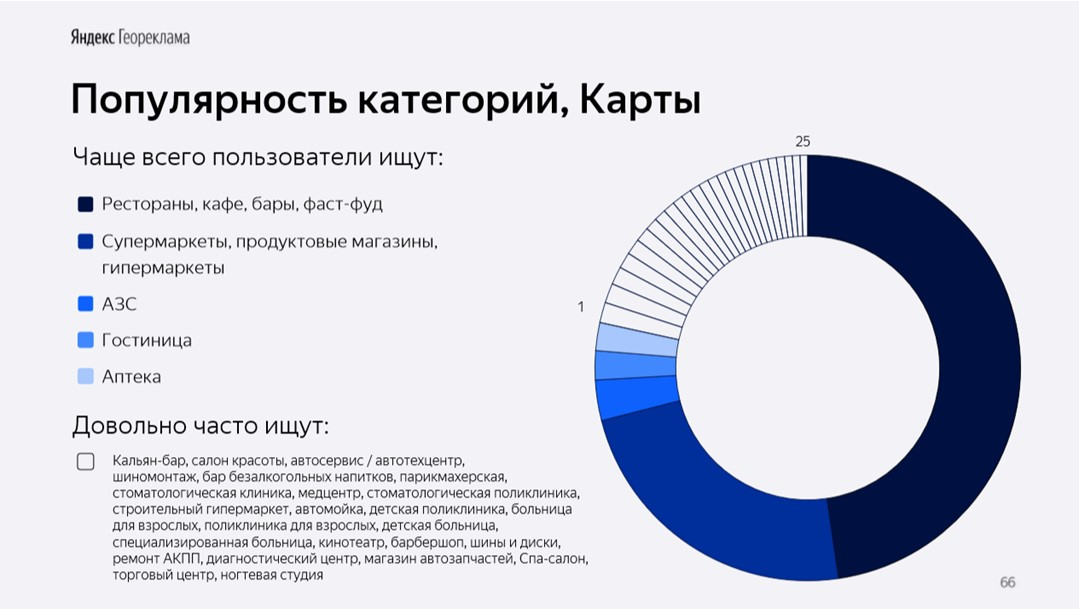 Яндекс Геореклама

Популярность категорий, Карты

Чаще всего пользователи ищут:

Рестораны, кафе, бары, фаст-фуд

Супермаркеты, продуктовые магазины, гипермаркеты

АЗС

Гостиница

Аптека

Довольно часто ищут:

Кальян-бар, салон красоты, автосервис / автотехцентр, шиномонтаж, бар безалкогольных напитков, парикмахерская, стоматологическая клиника, медцентр, стоматологическая поликлиника, строительный гипермаркет, автомойка, детская поликлиника, больница для взрослых, поликлиника для взрослых, детская больница, специализированная больница, кинотеатр, барбершоп, шины и диски, ремонт АКПП, диагностический центр, магазин автозапчастей, Спа-салон, торговый центр, ногтевая студия

25

1

66